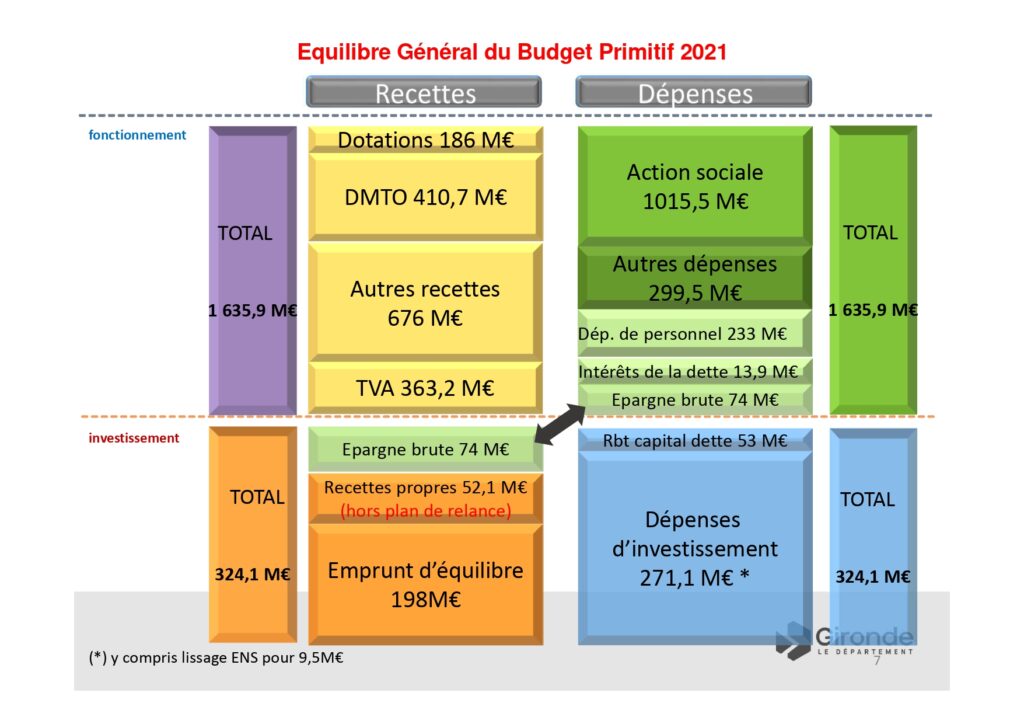 Equilibre Général du Budget Primitif 2021

Recettes

Dépenses

fonctionnement

TOTAL

1 635,9 M€

Dotations 186 M€

DMTO 410,7 M€

Autres recettes 676 M€

TVA 363,2 M€

Action sociale 1015,5 M€

Autres dépenses 299,5 M€

Dép. de personnel 233 M€

Intérêts de la dette 13,9 M€

Epargne brute 74 M€

TOTAL

1 635,9 M€

investissement

TOTAL

324,1 M€

Epargne brute 74 M€

Recettes propres 52,1 M€ (hors plan de relance)

Emprunt d'équilibre 198M€

Rbt capital dette 53 M€

Dépenses d'investissement 271,1 M€ *

TOTAL

324,1 M€

(*) y compris lissage ENS pour 9,5M€

Gironde LE DÉPARTEMENT

7